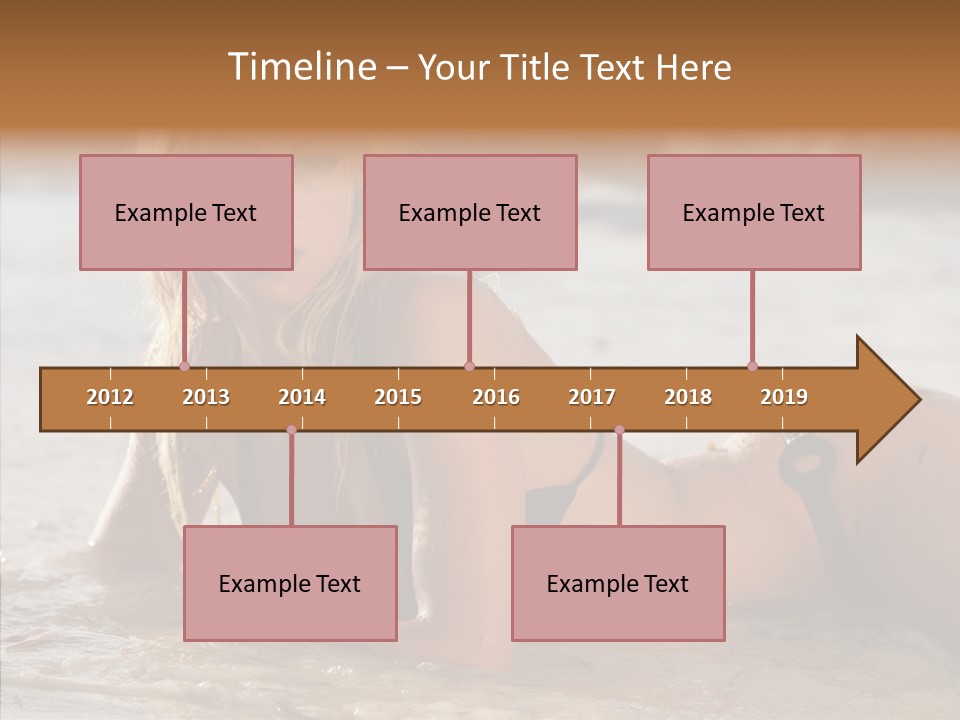 Timeline – Your Title Text Here

Example Text

Example Text

Example Text

2012 2013 2014 2015 2016 2017 2018 2019

Example Text

Example Text